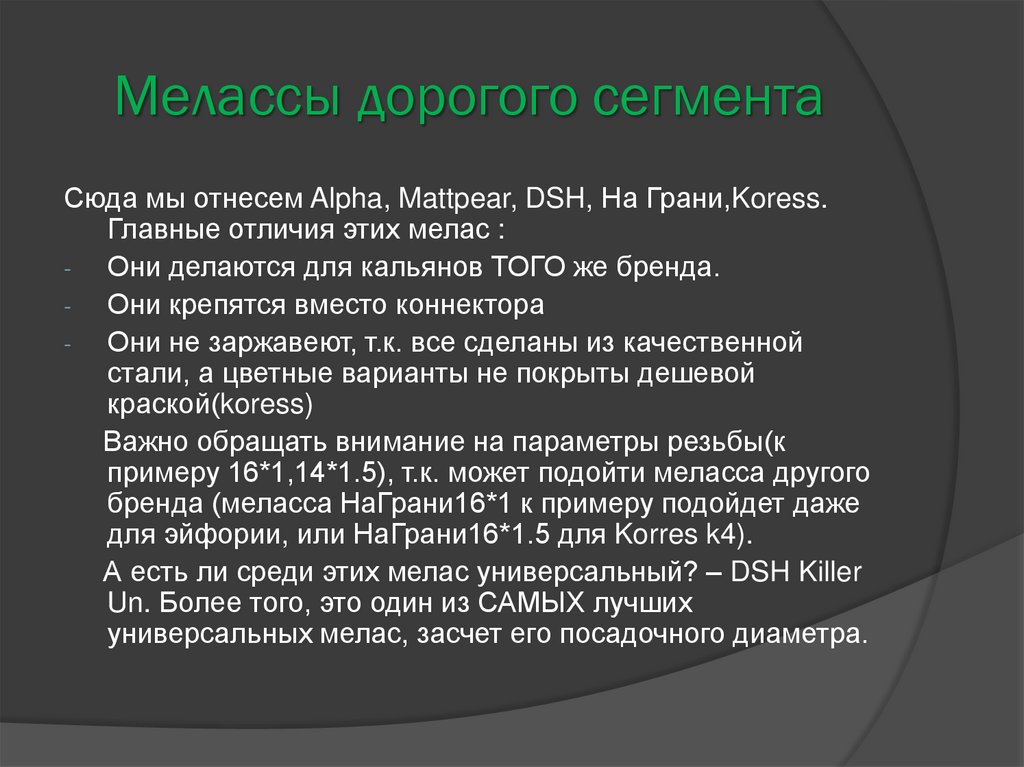 Мелассы дорогого сегмента

Сюда мы отнесем Alpha, Mattpear, DSH, На Грани,Koress. Главные отличия этих мелас :

- Они делаются для кальянов ТОГО же бренда.
- Они крепятся вместо коннектора
- Они не заржавеют, т.к. все сделаны из качественной стали, а цветные варианты не покрыты дешевой краской(koress)

Важно обращать внимание на параметры резьбы(к примеру 16*1,14*1.5), т.к. может подойти меласса другого бренда (меласса НаГрани16*1 к примеру подойдет даже для эйфории, или НаГрани16*1.5 для Korres k4).

А есть ли среди этих мелас универсальный? – DSH Killer Un. Более того, это один из САМЫХ лучших универсальных мелас, засчет его посадочного диаметра.